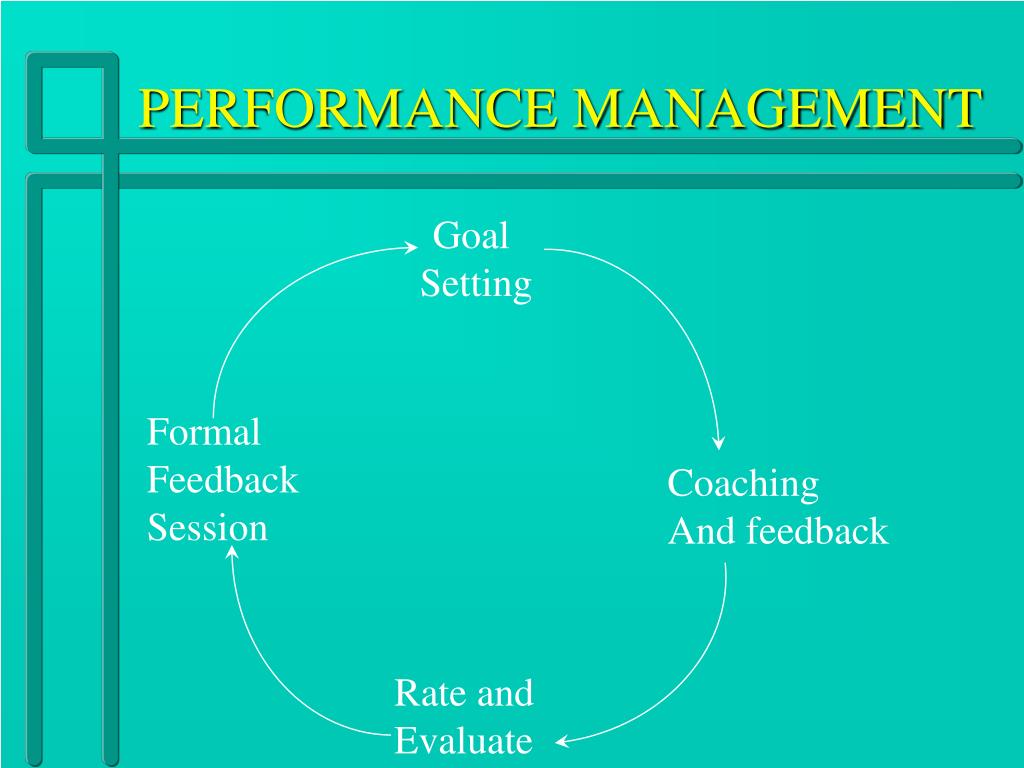 PERFORMANCE MANAGEMENT

Goal Setting

Coaching And feedback

Rate and Evaluate

Formal Feedback Session